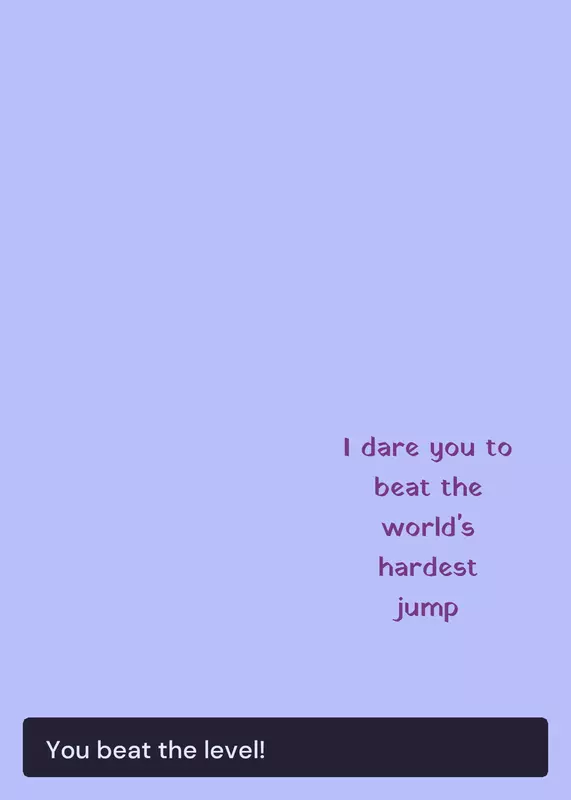 I dare you to beat the world's hardest jump

You beat the level!